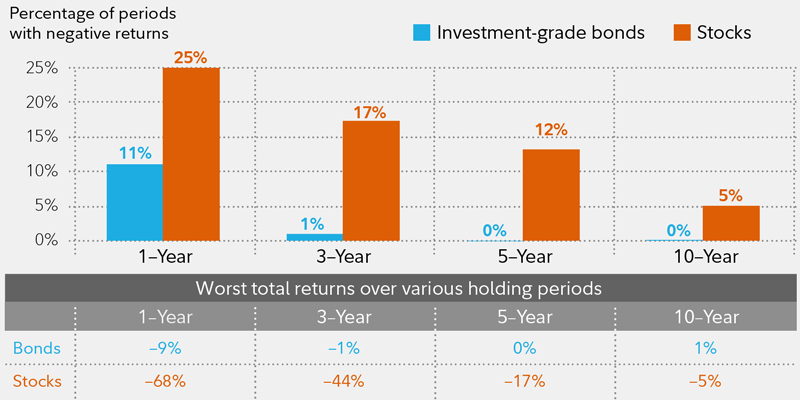 Percentage of periods with negative returns

Investment-grade bonds
Stocks

25%
20%
15%
10%
5%
0%

11%
25%
1%
17%
0%
12%
0%
5%

1–Year
3–Year
5–Year
10–Year

Worst total returns over various holding periods

| | 1–Year | 3–Year | 5–Year | 10–Year |
|---|---|---|---|---|
| Bonds | –9% | –1% | 0% | 1% |
| Stocks | –68% | –44% | –17% | –5% |